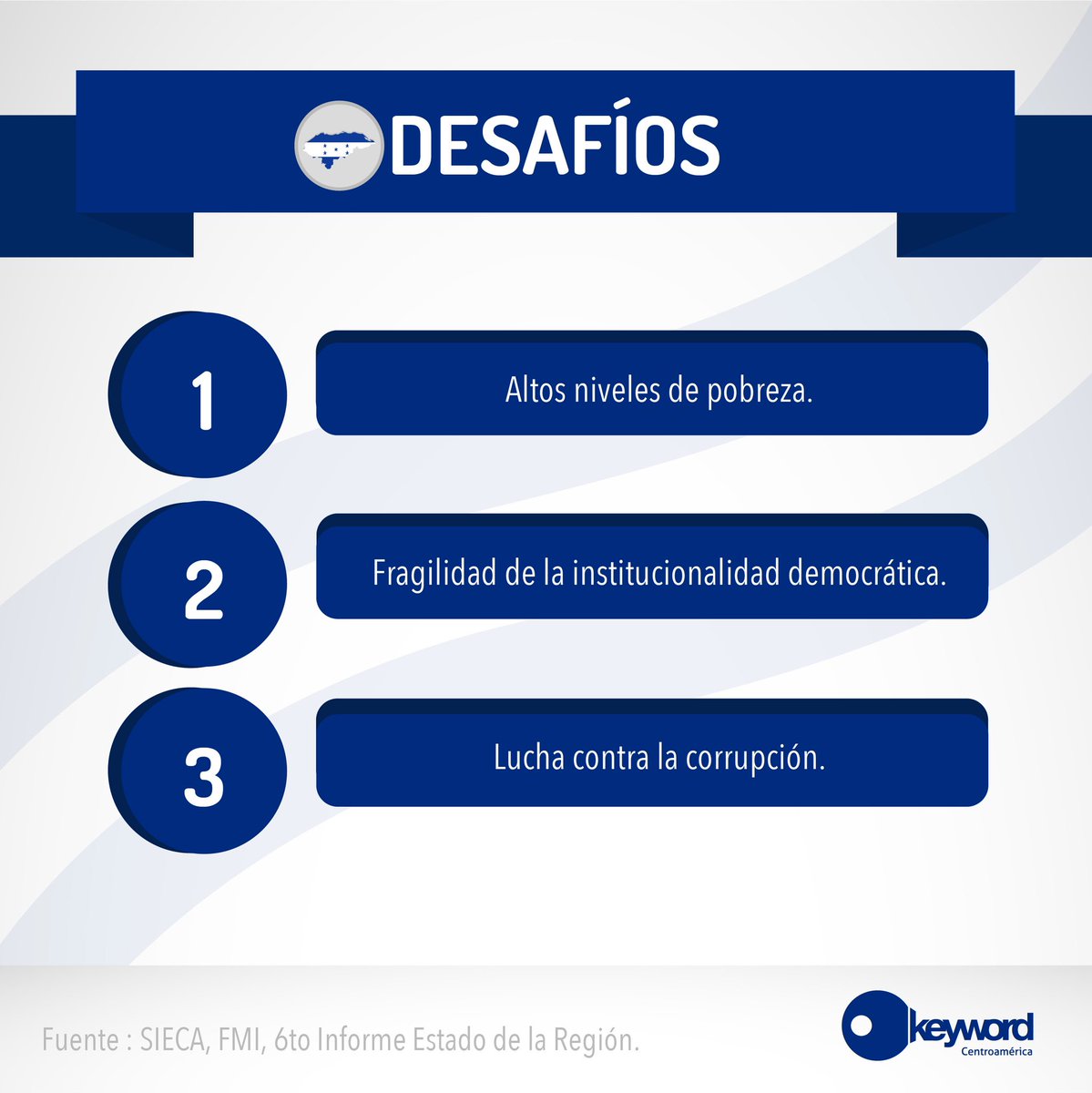 DESAFÍOS

1
Altos niveles de pobreza.

2
Fragilidad de la institucionalidad democrática.

3
Lucha contra la corrupción.

Fuente : SIECA, FMI, 6to Informe Estado de la Región.

keyword
Centroamérica